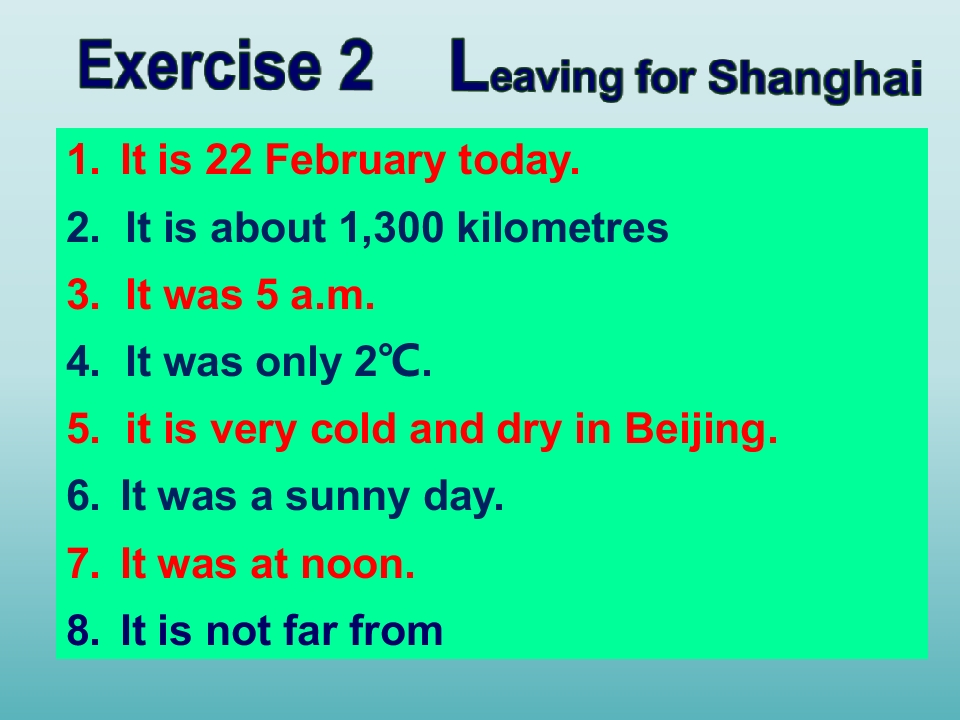 Exercise 2 Leaving for Shanghai

1. It is 22 February today.
2. It is about 1,300 kilometres
3. It was 5 a.m.
4. It was only 2℃.
5. it is very cold and dry in Beijing.
6. It was a sunny day.
7. It was at noon.
8. It is not far from